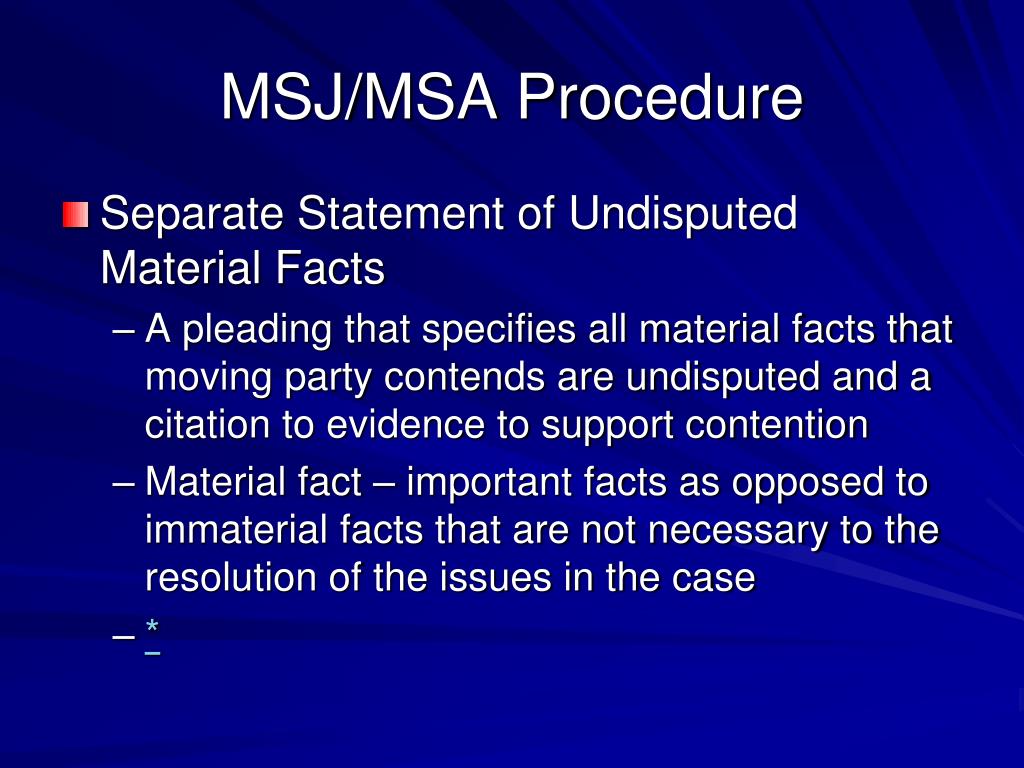 MSJ/MSA Procedure

Separate Statement of Undisputed Material Facts

– A pleading that specifies all material facts that moving party contends are undisputed and a citation to evidence to support contention

– Material fact – important facts as opposed to immaterial facts that are not necessary to the resolution of the issues in the case

– *